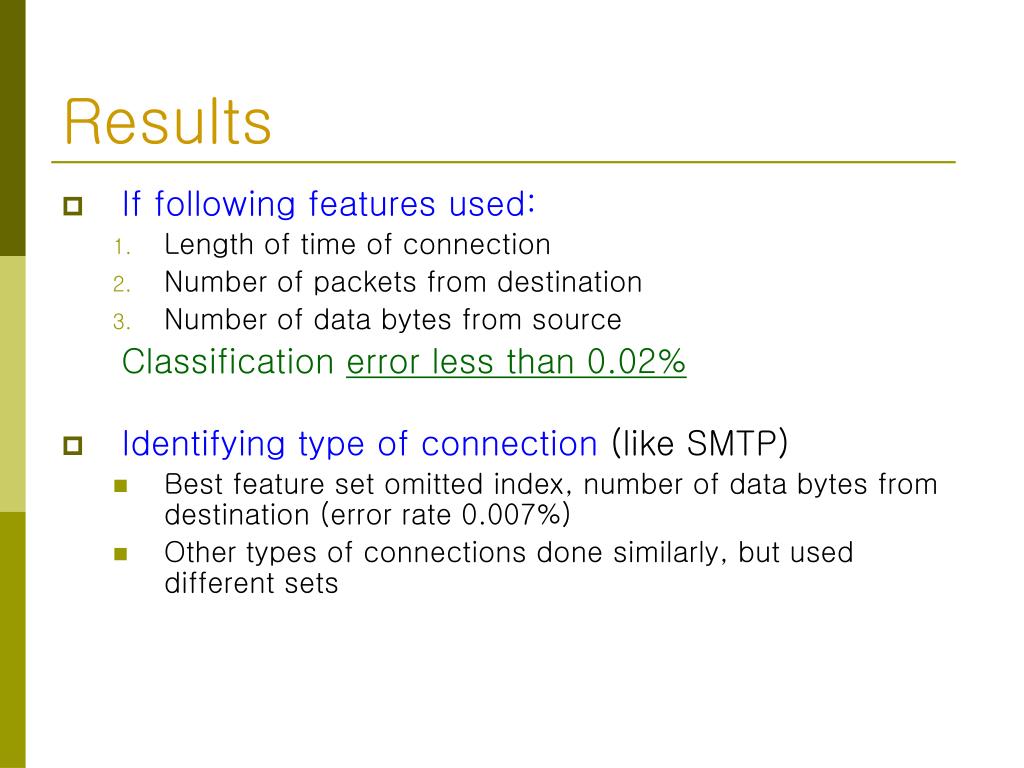 Results

If following features used:

1. Length of time of connection
2. Number of packets from destination
3. Number of data bytes from source

Classification error less than 0.02%

Identifying type of connection (like SMTP)

Best feature set omitted index, number of data bytes from destination (error rate 0.007%)

Other types of connections done similarly, but used different sets